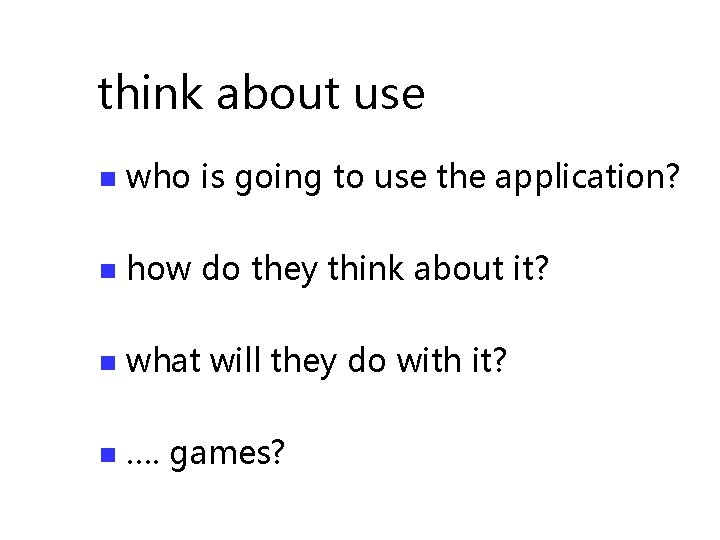 think about use

- who is going to use the application?

- how do they think about it?

- what will they do with it?

- …. games?